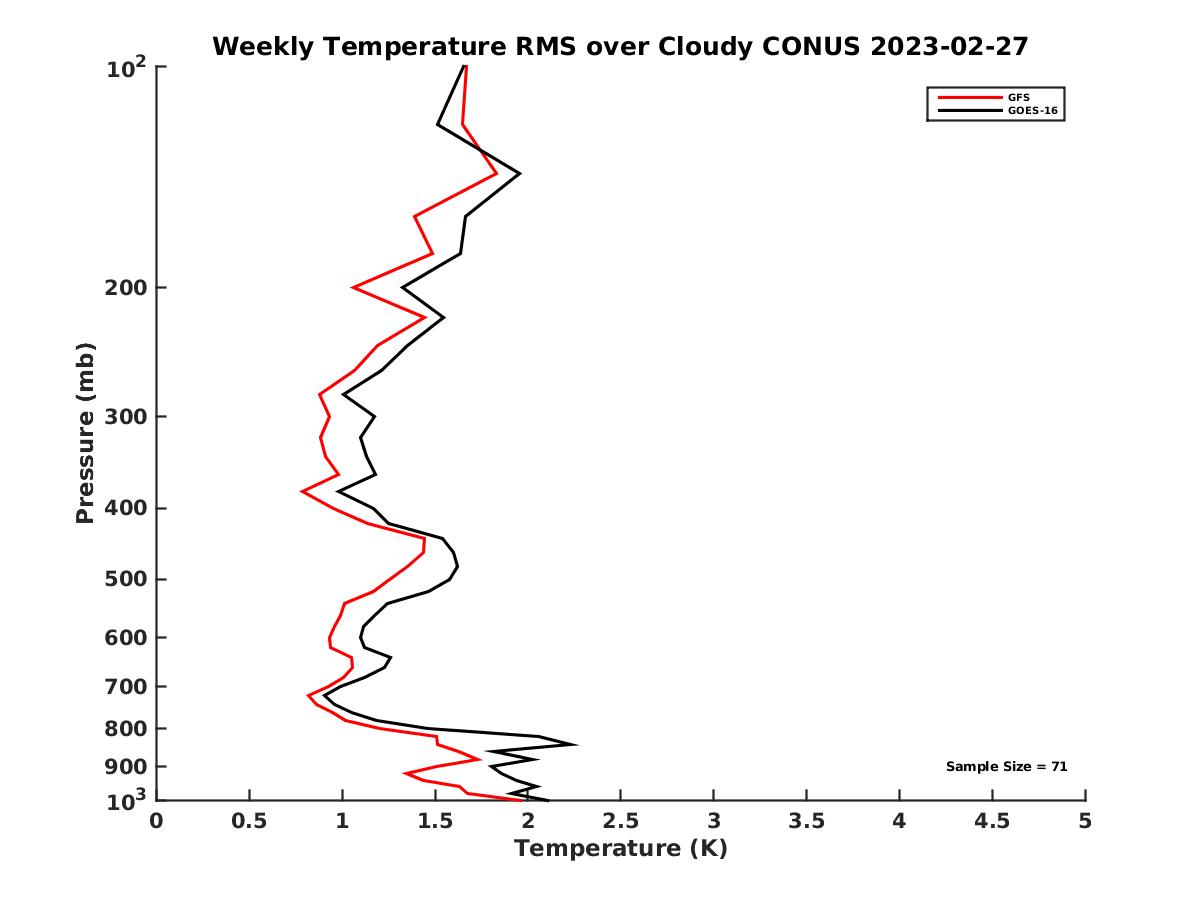 Weekly Temperature RMS over Cloudy CONUS 2023-02-27

GFS
GOES-16

Pressure (mb)

$10^2$
200
300
400
500
600
700
800
900
$10^3$

Sample Size = 71

0
0.5
1
1.5
2
2.5
3
3.5
4
4.5
5

Temperature (K)